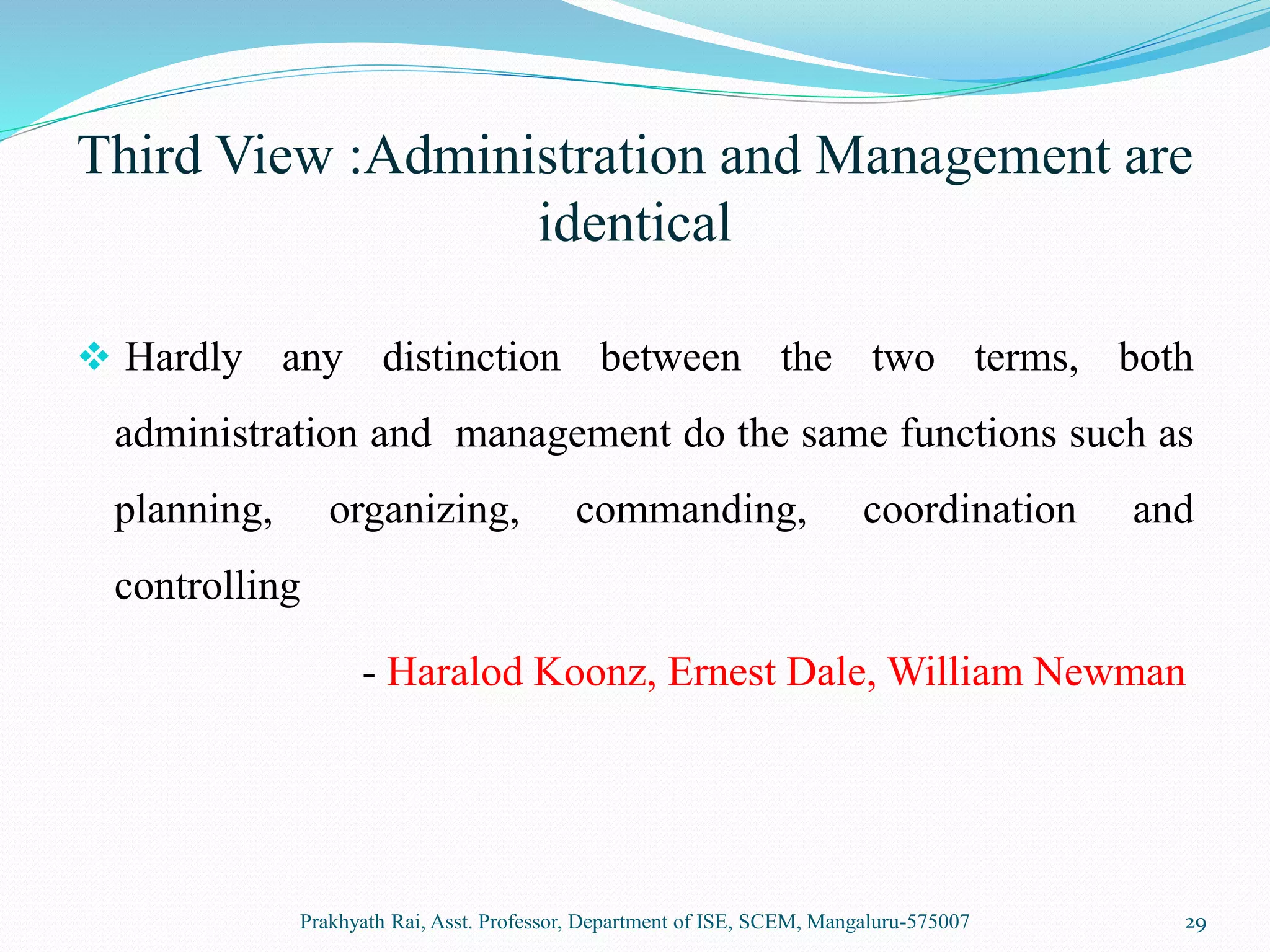 Third View :Administration and Management are identical

❖ Hardly any distinction between the two terms, both administration and management do the same functions such as planning, organizing, commanding, coordination and controlling

- Haralod Koonz, Ernest Dale, William Newman

Prakhyath Rai, Asst. Professor, Department of ISE, SCEM, Mangaluru-575007

29